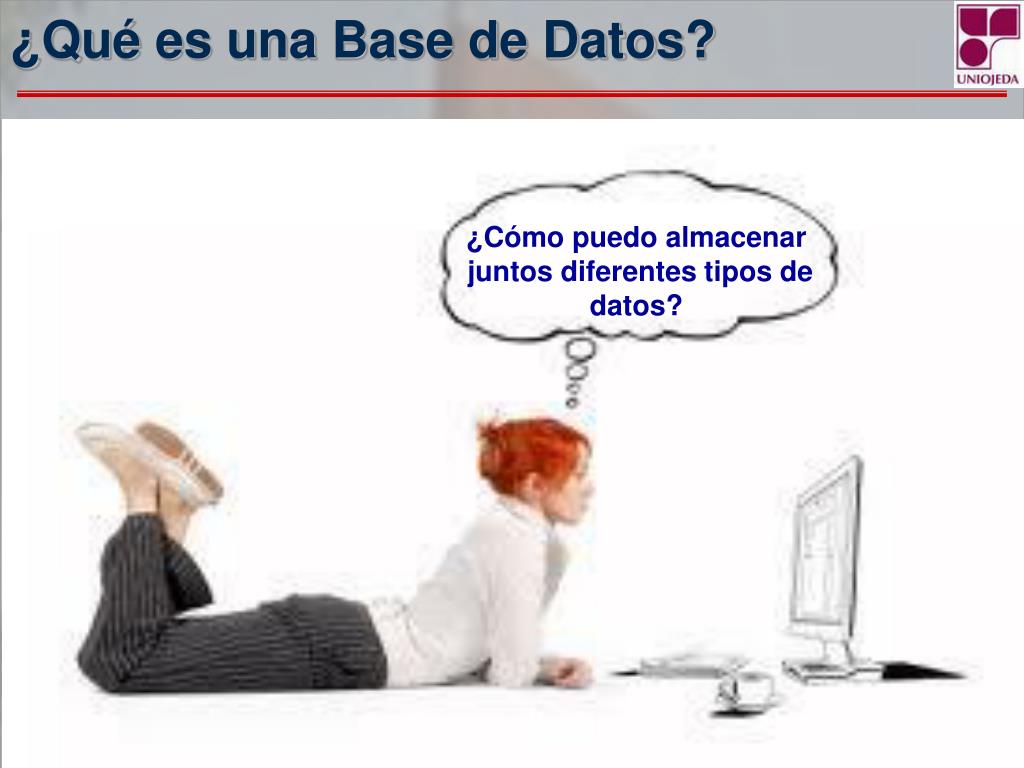 ¿Qué es una Base de Datos?

UNIOJEDA

¿Cómo puedo almacenar juntos diferentes tipos de datos?